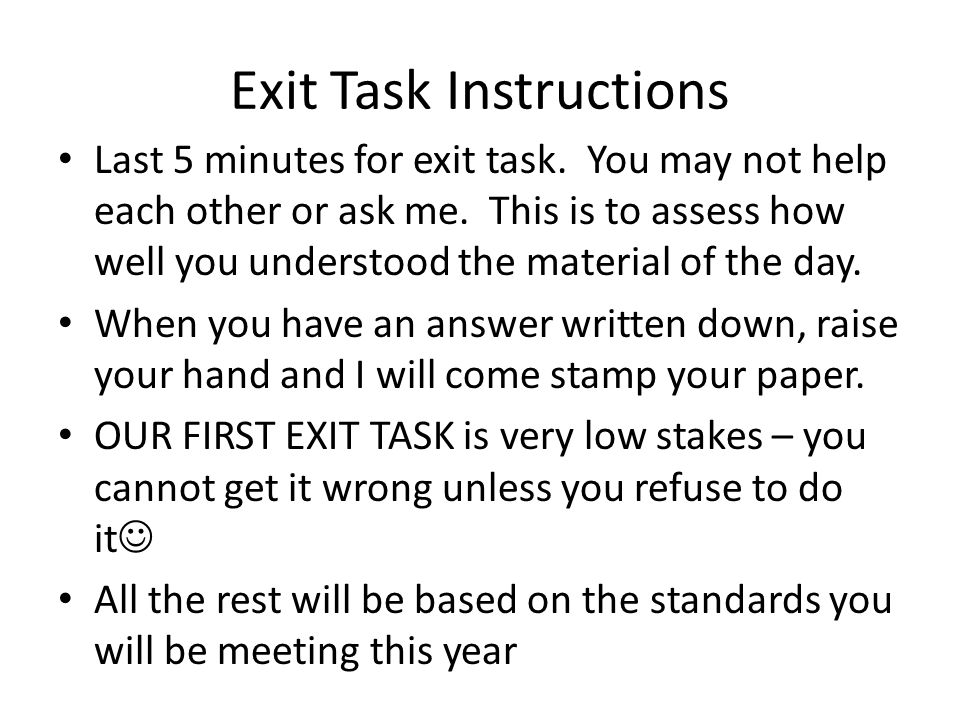 Exit Task Instructions

• Last 5 minutes for exit task. You may not help each other or ask me. This is to assess how well you understood the material of the day.

• When you have an answer written down, raise your hand and I will come stamp your paper.

• OUR FIRST EXIT TASK is very low stakes – you cannot get it wrong unless you refuse to do it☺

• All the rest will be based on the standards you will be meeting this year